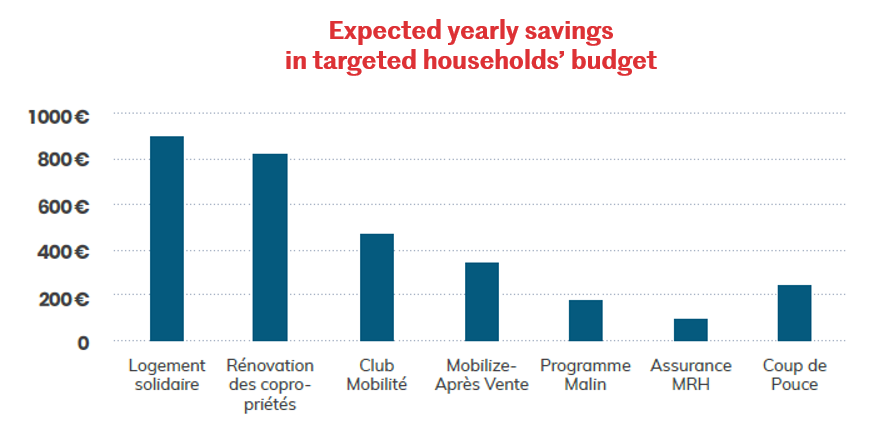 Expected yearly savings in targeted households' budget

1000 €
800 €
600 €
400 €
200 €
0

Logement solidaire
Rénovation des copropriétés
Club Mobilité
Mobilize-Après Vente
Programme Malin
Assurance MRH
Coup de Pouce